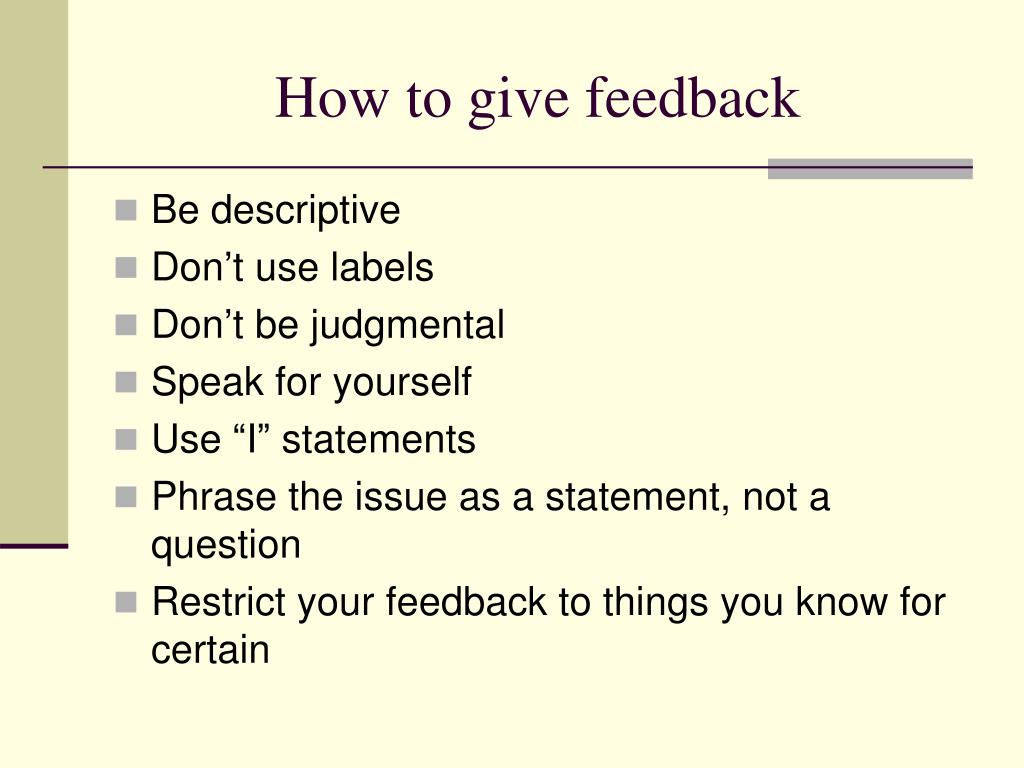 How to give feedback

- Be descriptive
- Don’t use labels
- Don’t be judgmental
- Speak for yourself
- Use “I” statements
- Phrase the issue as a statement, not a question
- Restrict your feedback to things you know for certain